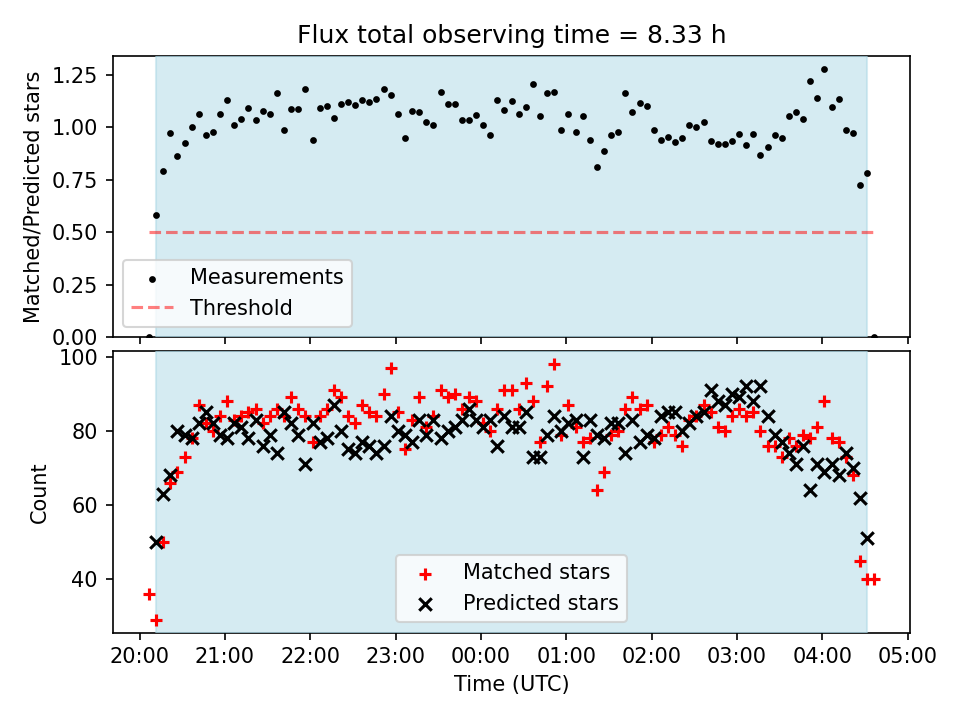 Flux total observing time = 8.33 h

Matched/Predicted stars

1.25
1.00
0.75
0.50
0.25
0.00

Measurements
Threshold

Count

100
80
60
40

Matched stars
Predicted stars

20:00 21:00 22:00 23:00 00:00 01:00 02:00 03:00 04:00 05:00

Time (UTC)